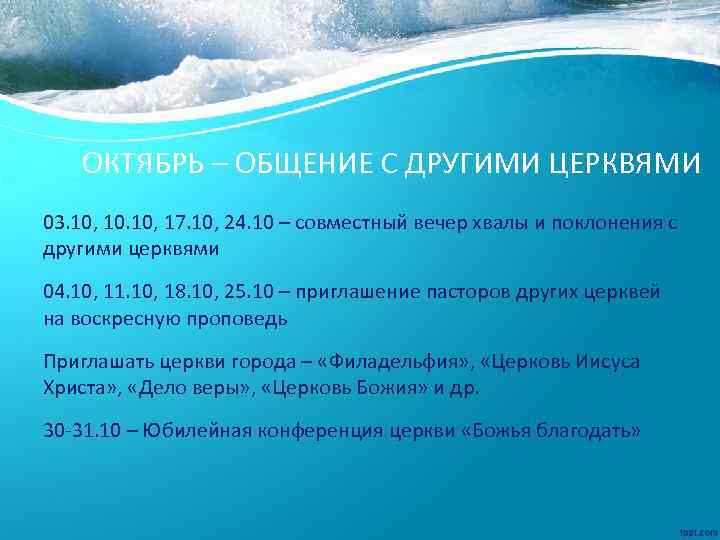 ОКТЯБРЬ – ОБЩЕНИЕ С ДРУГИМИ ЦЕРКВЯМИ

03.10, 10.10, 17.10, 24.10 – совместный вечер хвалы и поклонения с другими церквями

04.10, 11.10, 18.10, 25.10 – приглашение пасторов других церквей на воскресную проповедь

Приглашать церкви города – «Филадельфия», «Церковь Иисуса Христа», «Дело веры», «Церковь Божия» и др.

30-31.10 – Юбилейная конференция церкви «Божья благодать»

fppt.com